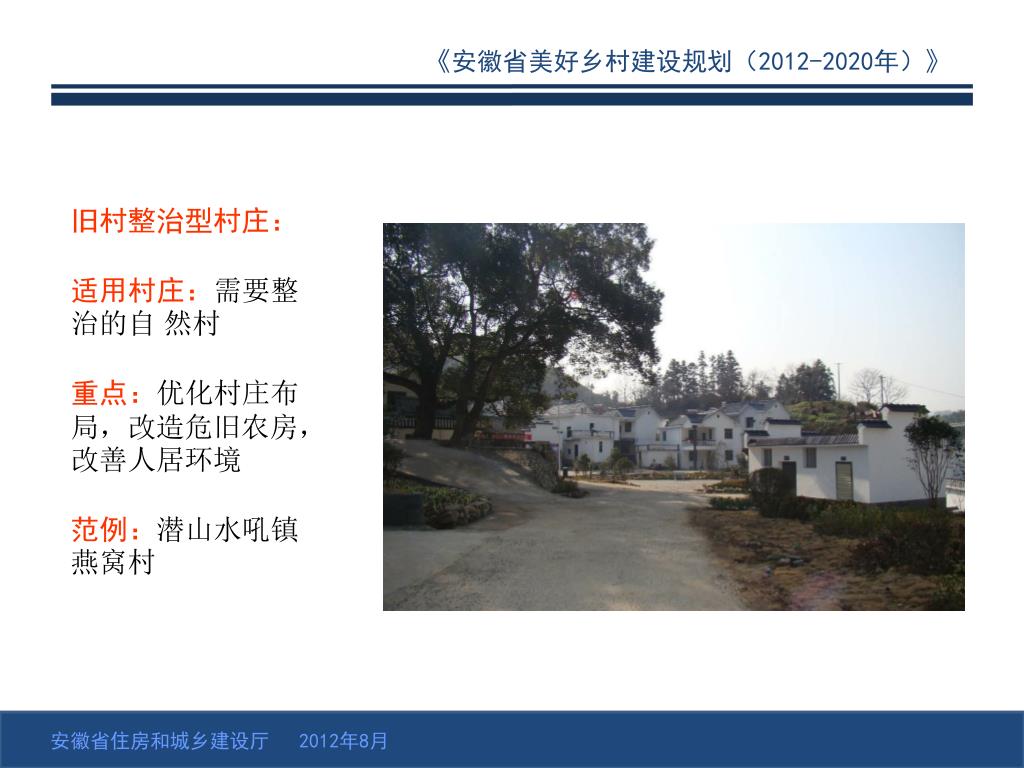 《安徽省美好乡村建设规划（2012-2020年）》

旧村整治型村庄：

适用村庄：需要整治的自 然村

重点：优化村庄布局，改造危旧农房，改善人居环境

范例：潜山水吼镇燕窝村

安徽省住房和城乡建设厅　2012年8月